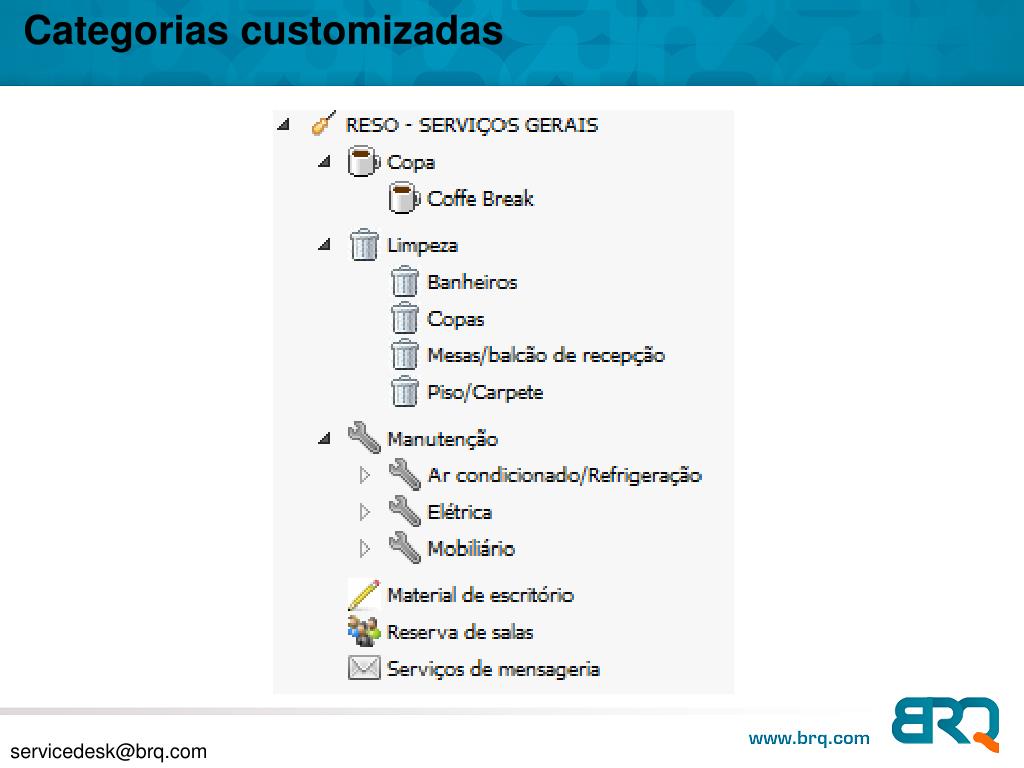 Categorias customizadas

RESO - SERVIÇOS GERAIS
Copa
Coffe Break
Limpeza
Banheiros
Copas
Mesas/balcão de recepção
Piso/Carpete
Manutenção
Ar condicionado/Refrigeração
Elétrica
Mobiliário
Material de escritório
Reserva de salas
Serviços de mensageria

servicedesk@brq.com

www.brq.com

BRQ